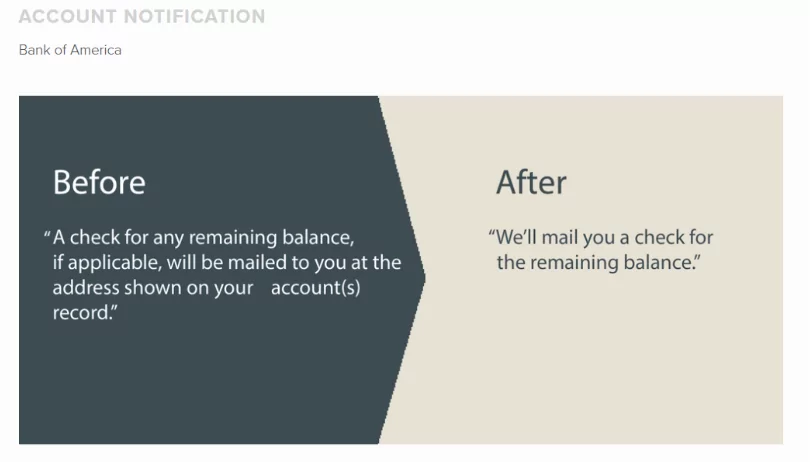 ACCOUNT NOTIFICATION

Bank of America

Before

"A check for any remaining balance, if applicable, will be mailed to you at the address shown on your account(s) record."

After

"We'll mail you a check for the remaining balance."